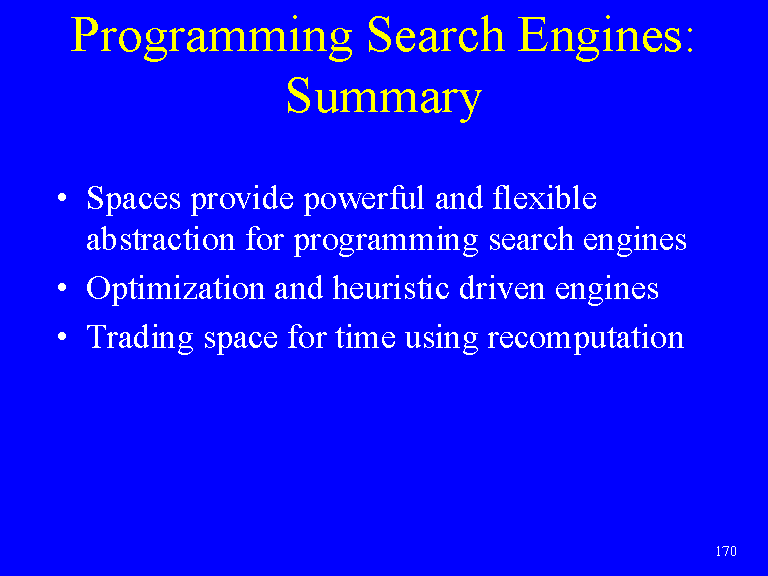 Programming Search Engines: Summary

• Spaces provide powerful and flexible abstraction for programming search engines
• Optimization and heuristic driven engines
• Trading space for time using recomputation

170